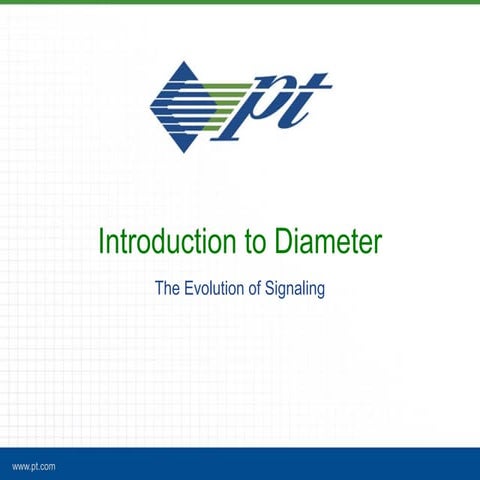 pt

Introduction to Diameter

The Evolution of Signaling

www.pt.com